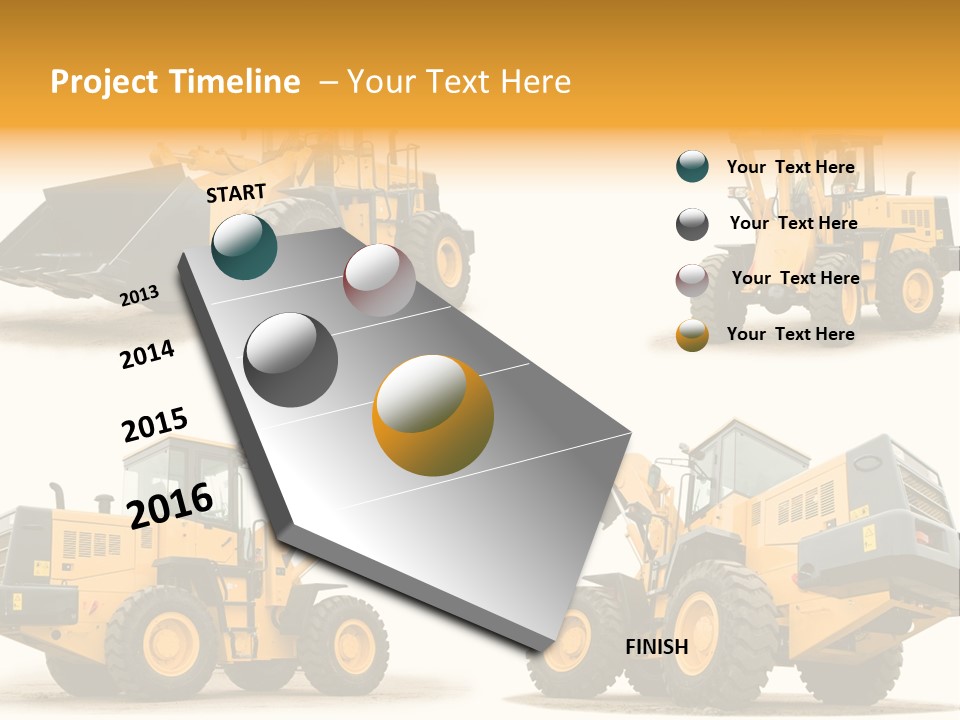 Project Timeline – Your Text Here

START

2013

2014

2015

2016

FINISH

Your Text Here

Your Text Here

Your Text Here

Your Text Here